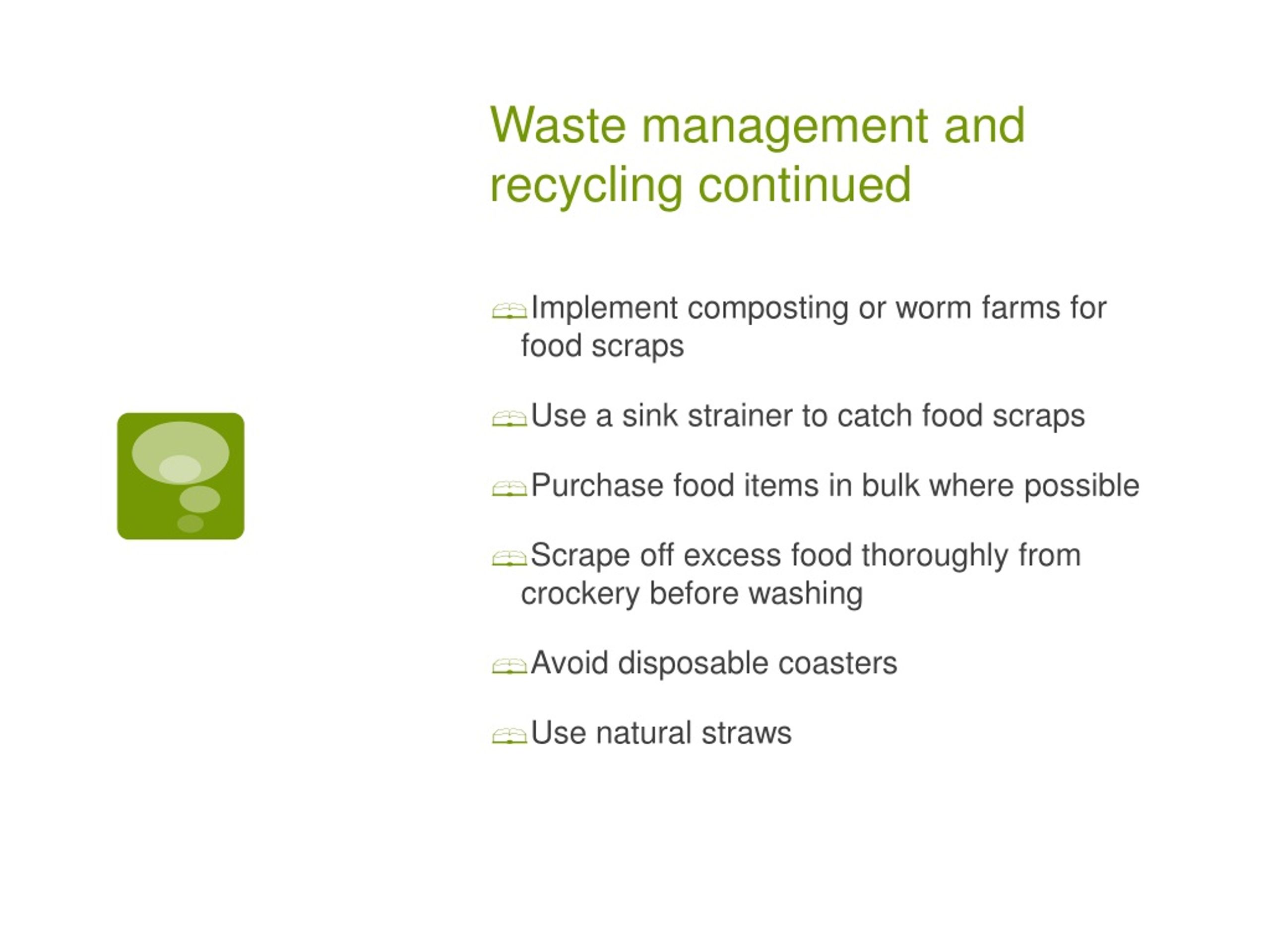 Waste management and recycling continued

Implement composting or worm farms for food scraps

Use a sink strainer to catch food scraps

Purchase food items in bulk where possible

Scrape off excess food thoroughly from crockery before washing

Avoid disposable coasters

Use natural straws